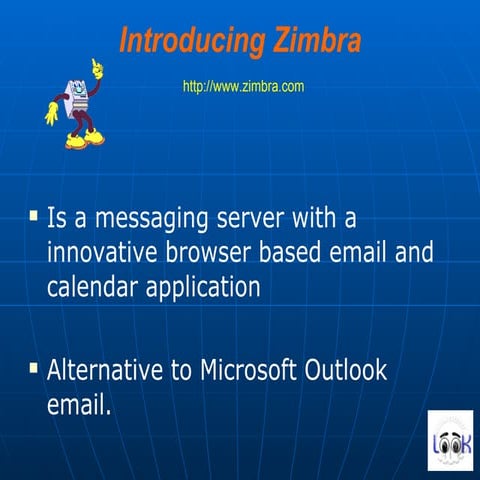 Introducing Zimbra

http://www.zimbra.com

▪ Is a messaging server with a innovative browser based email and calendar application

▪ Alternative to Microsoft Outlook email.

LOOK